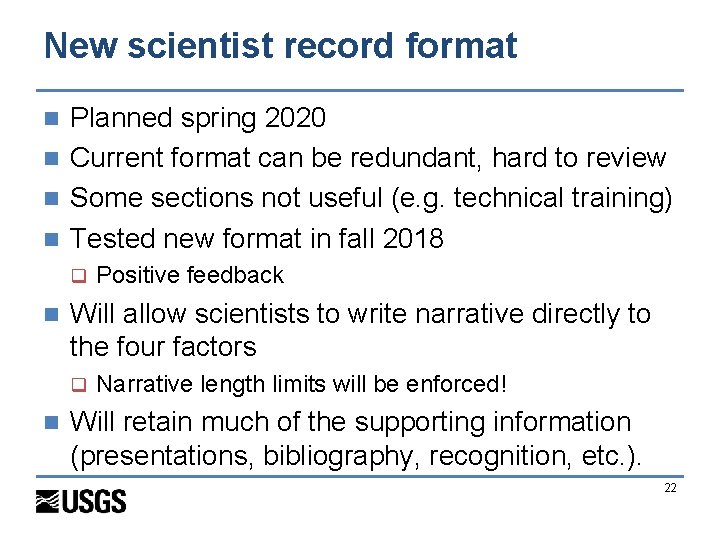 New scientist record format

- Planned spring 2020
- Current format can be redundant, hard to review
- Some sections not useful (e.g. technical training)
- Tested new format in fall 2018
  - Positive feedback
- Will allow scientists to write narrative directly to the four factors
  - Narrative length limits will be enforced!
- Will retain much of the supporting information (presentations, bibliography, recognition, etc.).

USGS

22